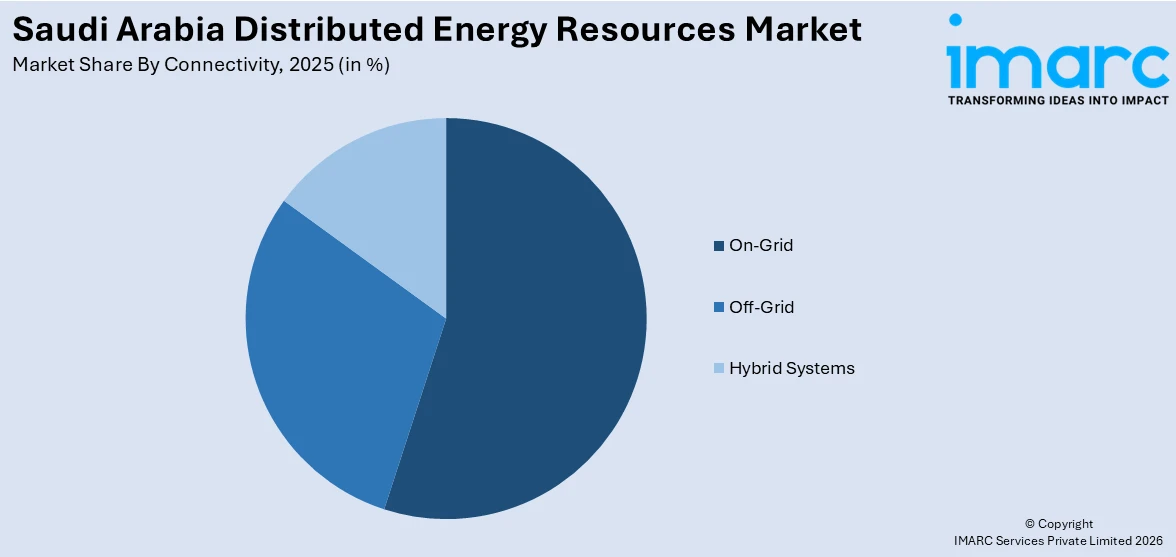 Saudi Arabia Distributed Energy Resources Market
Market Share By Connectivity, 2025 (in %)

imarc
TRANSFORMING IDEAS INTO IMPACT

On-Grid
Off-Grid
Hybrid Systems

© Copyright
IMARC Services Private Limited 2026